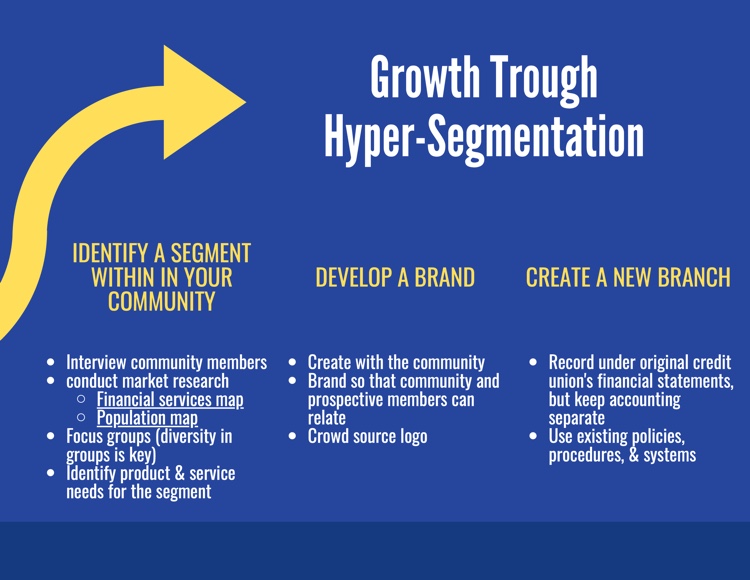 Growth Trough Hyper-Segmentation

IDENTIFY A SEGMENT WITHIN IN YOUR COMMUNITY

- Interview community members
- conduct market research
  - Financial services map
  - Population map
- Focus groups (diversity in groups is key)
- Identify product & service needs for the segment

DEVELOP A BRAND

- Create with the community
- Brand so that community and prospective members can relate
- Crowd source logo

CREATE A NEW BRANCH

- Record under original credit union's financial statements, but keep accounting separate
- Use existing policies, procedures, & systems